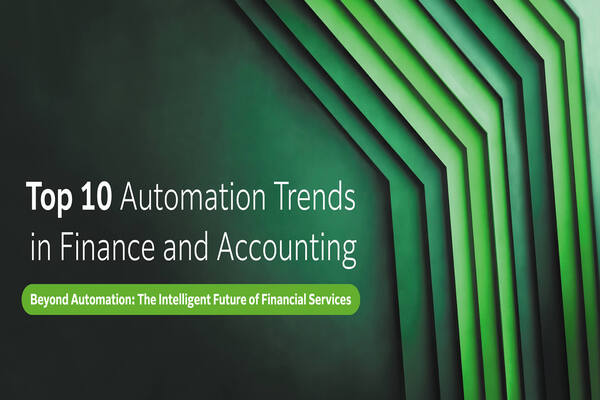 Top 10 Automation Trends in Finance and Accounting

Beyond Automation: The Intelligent Future of Financial Services